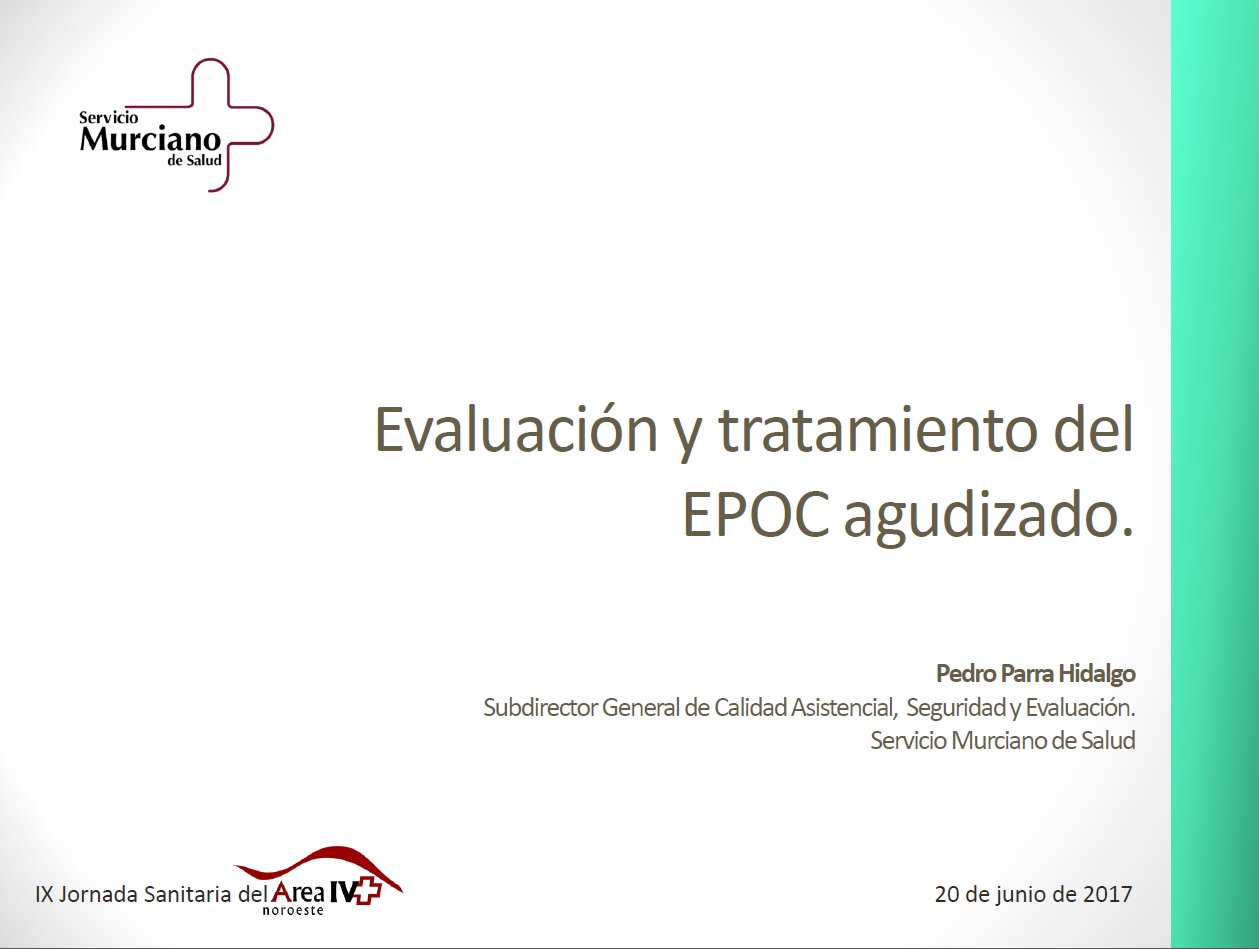 Servicio
Murciano
de Salud

Evaluación y tratamiento del EPOC agudizado.

Pedro Parra Hidalgo
Subdirector General de Calidad Asistencial, Seguridad y Evaluación.
Servicio Murciano de Salud

IX Jornada Sanitaria del Area IV
noroeste

20 de junio de 2017